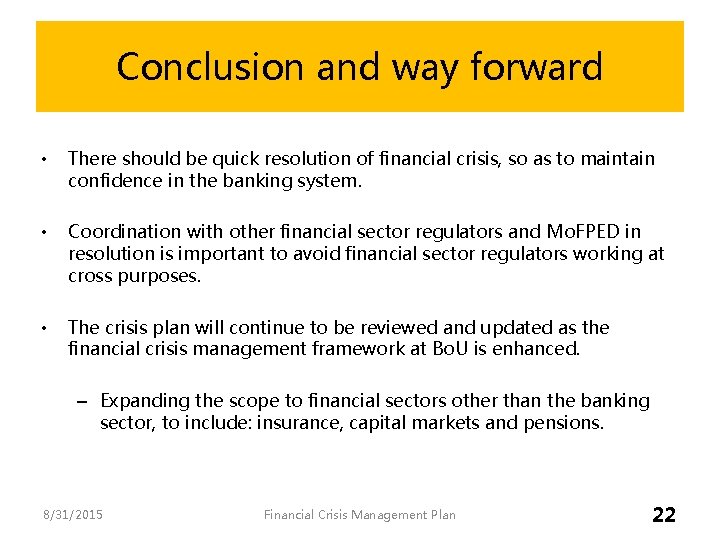 Conclusion and way forward

• There should be quick resolution of financial crisis, so as to maintain confidence in the banking system.

• Coordination with other financial sector regulators and MoFPED in resolution is important to avoid financial sector regulators working at cross purposes.

• The crisis plan will continue to be reviewed and updated as the financial crisis management framework at BoU is enhanced.

– Expanding the scope to financial sectors other than the banking sector, to include: insurance, capital markets and pensions.

8/31/2015 Financial Crisis Management Plan 22